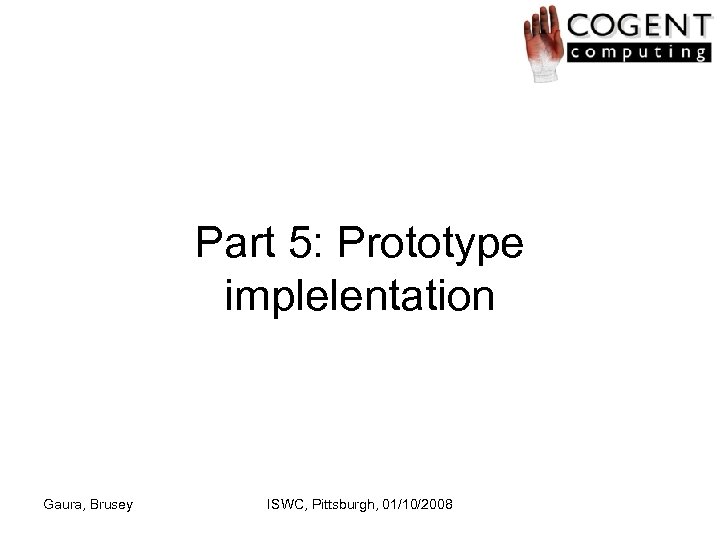 COGENT
computing

Part 5: Prototype implelentation

Gaura, Brusey

ISWC, Pittsburgh, 01/10/2008